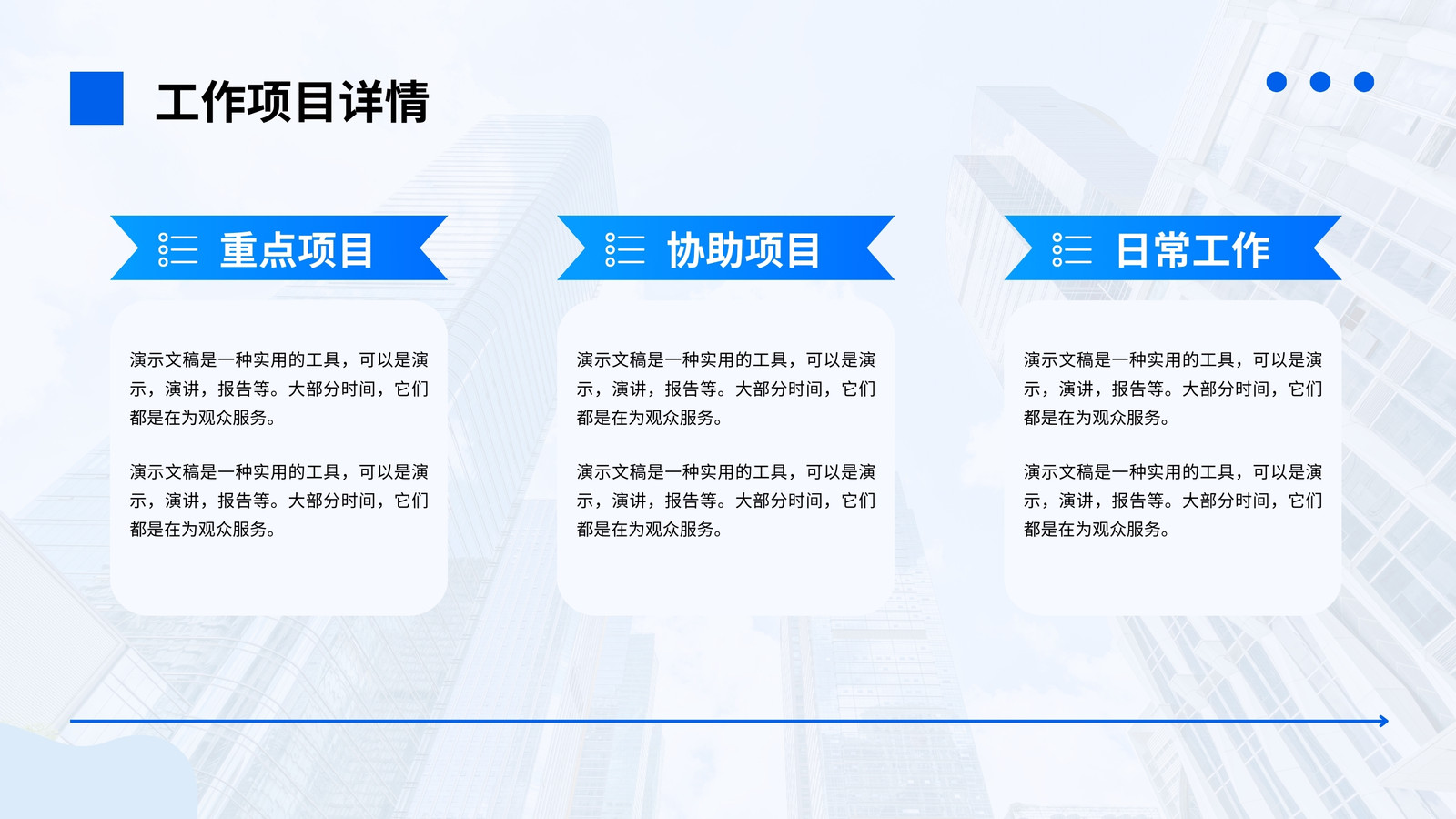 工作项目详情

重点项目

演示文稿是一种实用的工具，可以是演示，演讲，报告等。大部分时间，它们都是在为观众服务。

演示文稿是一种实用的工具，可以是演示，演讲，报告等。大部分时间，它们都是在为观众服务。

协助项目

演示文稿是一种实用的工具，可以是演示，演讲，报告等。大部分时间，它们都是在为观众服务。

演示文稿是一种实用的工具，可以是演示，演讲，报告等。大部分时间，它们都是在为观众服务。

日常工作

演示文稿是一种实用的工具，可以是演示，演讲，报告等。大部分时间，它们都是在为观众服务。

演示文稿是一种实用的工具，可以是演示，演讲，报告等。大部分时间，它们都是在为观众服务。